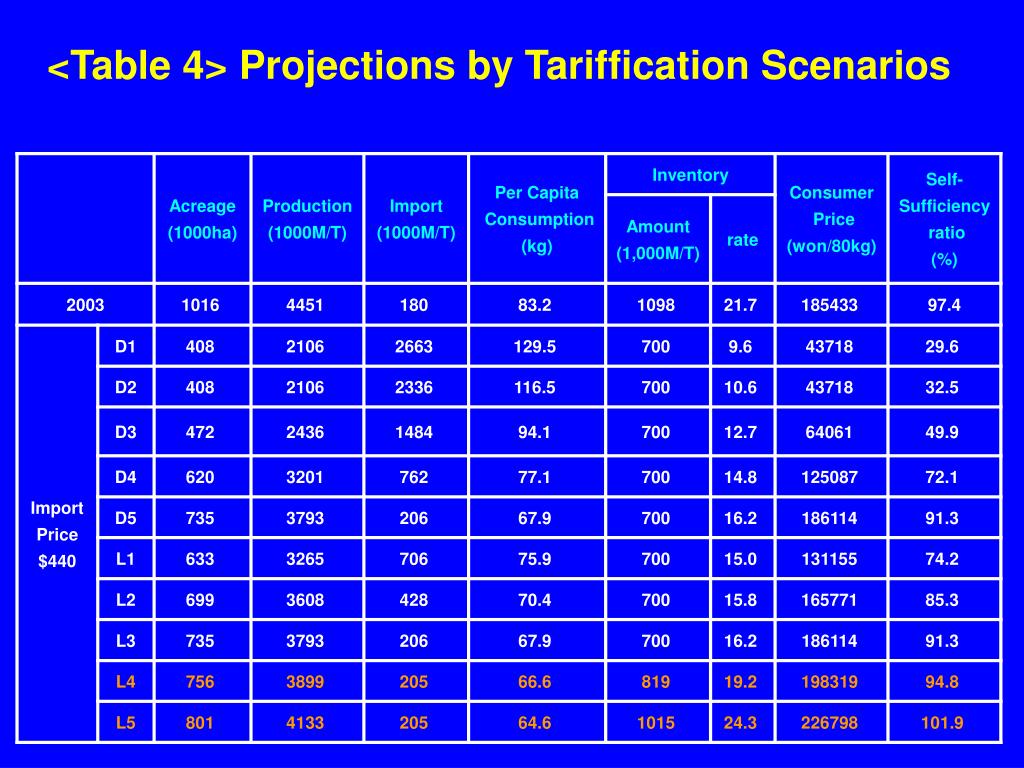 <Table 4> Projections by Tariffication Scenarios

| | | Acreage (1000ha) | Production (1000M/T) | Import (1000M/T) | Per Capita Consumption (kg) | Inventory Amount (1,000M/T) | Inventory rate | Consumer Price (won/80kg) | Self-Sufficiency ratio (%) |
|---|---|---|---|---|---|---|---|---|---|
| 2003 | | 1016 | 4451 | 180 | 83.2 | 1098 | 21.7 | 185433 | 97.4 |
| Import Price $440 | D1 | 408 | 2106 | 2663 | 129.5 | 700 | 9.6 | 43718 | 29.6 |
| | D2 | 408 | 2106 | 2336 | 116.5 | 700 | 10.6 | 43718 | 32.5 |
| | D3 | 472 | 2436 | 1484 | 94.1 | 700 | 12.7 | 64061 | 49.9 |
| | D4 | 620 | 3201 | 762 | 77.1 | 700 | 14.8 | 125087 | 72.1 |
| | D5 | 735 | 3793 | 206 | 67.9 | 700 | 16.2 | 186114 | 91.3 |
| | L1 | 633 | 3265 | 706 | 75.9 | 700 | 15.0 | 131155 | 74.2 |
| | L2 | 699 | 3608 | 428 | 70.4 | 700 | 15.8 | 165771 | 85.3 |
| | L3 | 735 | 3793 | 206 | 67.9 | 700 | 16.2 | 186114 | 91.3 |
| | L4 | 756 | 3899 | 205 | 66.6 | 819 | 19.2 | 198319 | 94.8 |
| | L5 | 801 | 4133 | 205 | 64.6 | 1015 | 24.3 | 226798 | 101.9 |